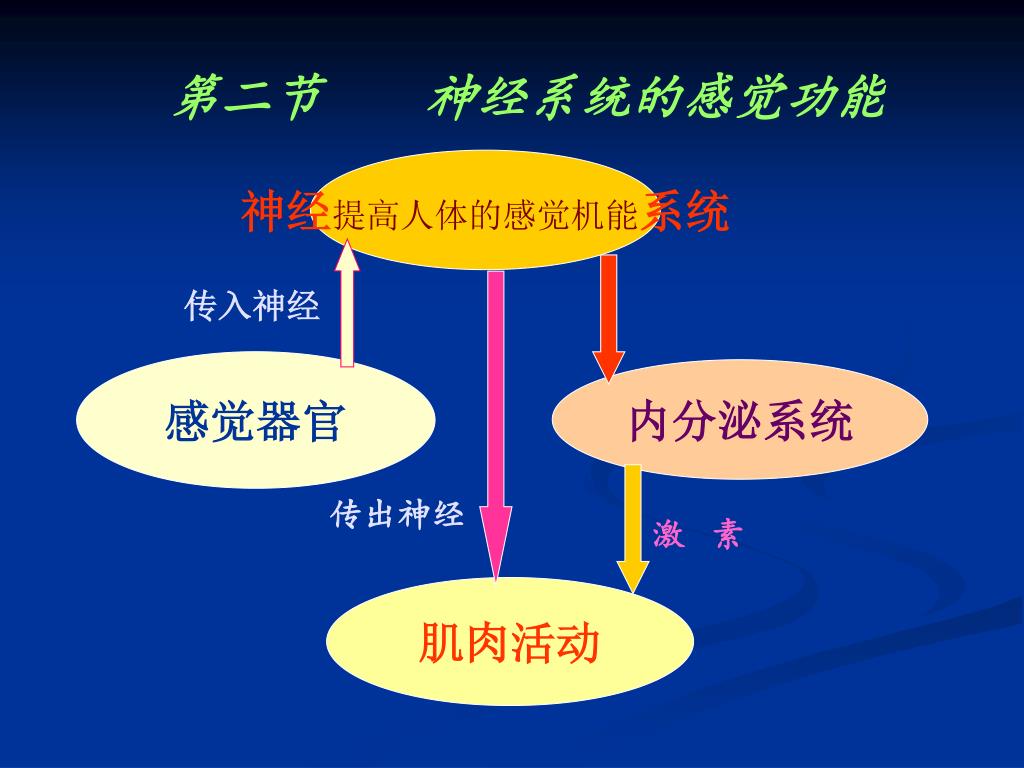 第二节　　神经系统的感觉功能

神经提高人体的感觉机能系统

传入神经

感觉器官

内分泌系统

传出神经

激　素

肌肉活动